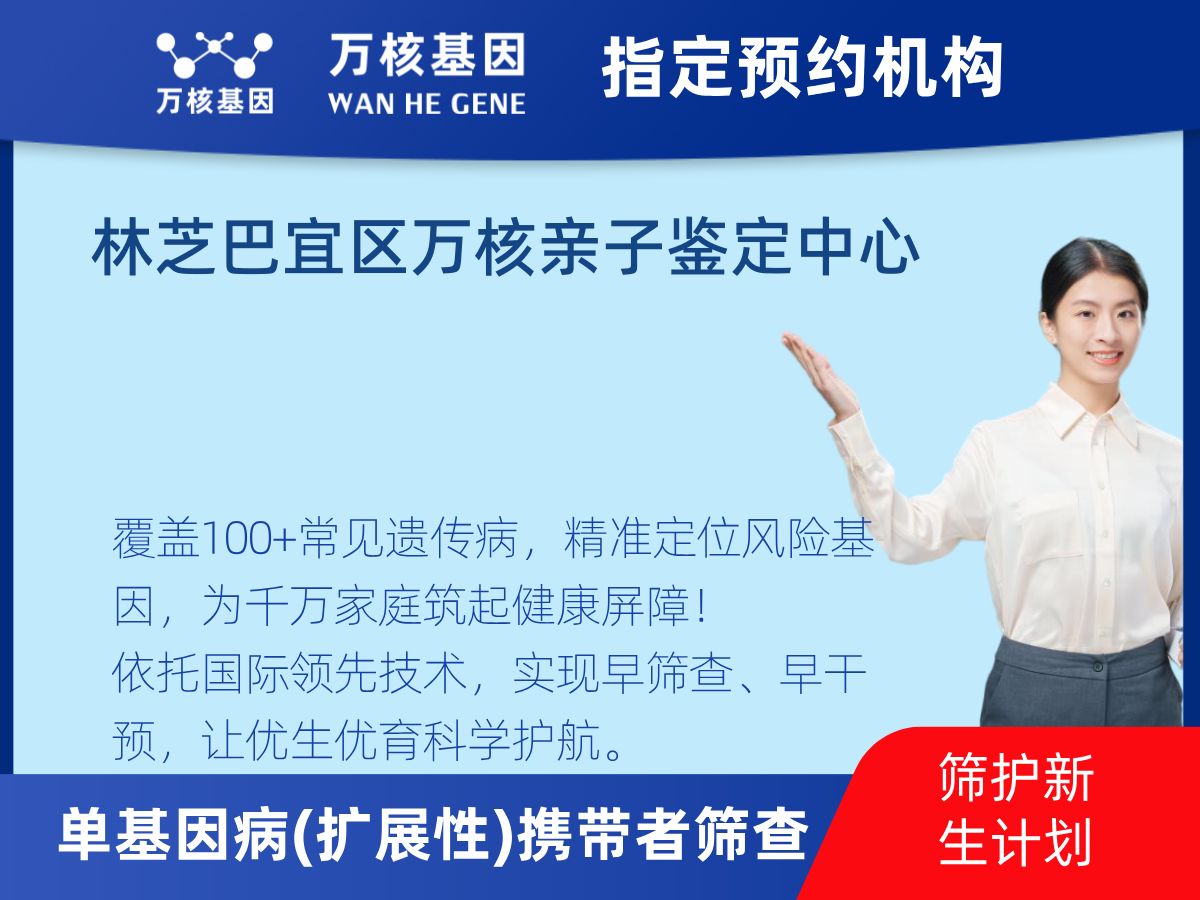 万核基因

万核基因
WAN HE GENE

指定预约机构

林芝巴宜区万核亲子鉴定中心

覆盖100+常见遗传病，精准定位风险基因，为千万家庭筑起健康屏障！
依托国际领先技术，实现早筛查、早干预，让优生优育科学护航。

单基因病(扩展性)携带者筛查

筛护新生计划